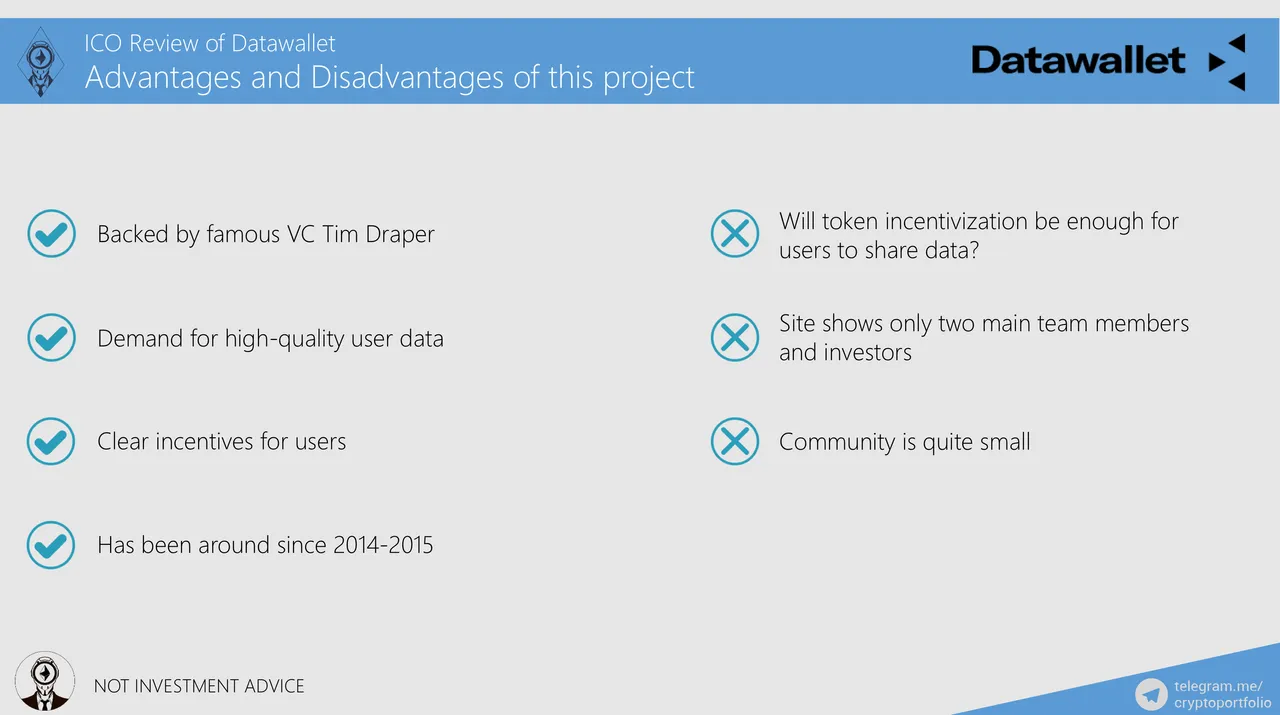 ICO Review of Datawallet
Advantages and Disadvantages of this project

Datawallet

Backed by famous VC Tim Draper

Demand for high-quality user data

Clear incentives for users

Has been around since 2014-2015

Will token incentivization be enough for users to share data?

Site shows only two main team members and investors

Community is quite small

NOT INVESTMENT ADVICE

telegram.me/
cryptoportfolio